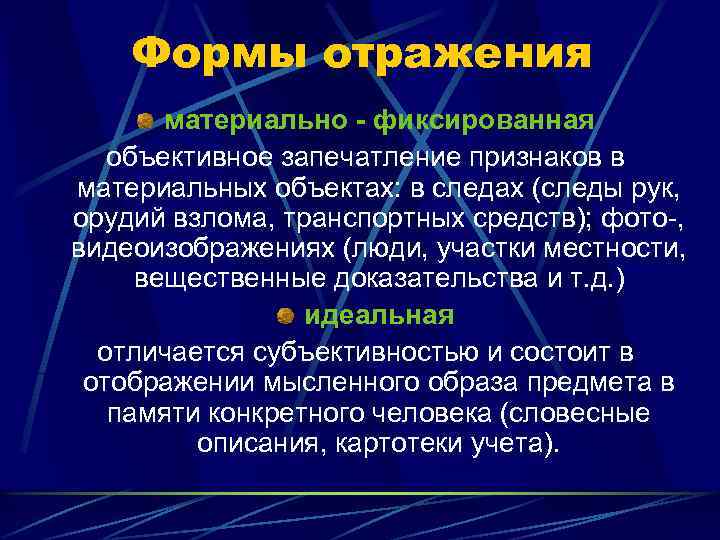 Формы отражения

материально - фиксированная

объективное запечатление признаков в материальных объектах: в следах (следы рук, орудий взлома, транспортных средств); фото-, видеоизображениях (люди, участки местности, вещественные доказательства и т.д.)

идеальная

отличается субъективностью и состоит в отображении мысленного образа предмета в памяти конкретного человека (словесные описания, картотеки учета).